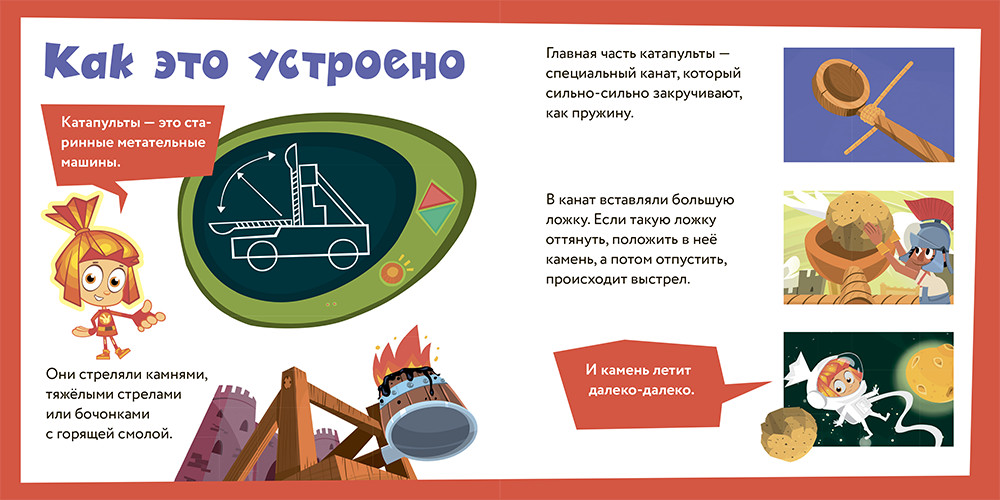 Как это устроено

Катапульты — это старинные метательные машины.

Они стреляли камнями, тяжёлыми стрелами или бочонками с горящей смолой.

Главная часть катапульты — специальный канат, который сильно-сильно закручивают, как пружину.

В канат вставляли большую ложку. Если такую ложку оттянуть, положить в неё камень, а потом отпустить, происходит выстрел.

И камень летит далеко-далеко.